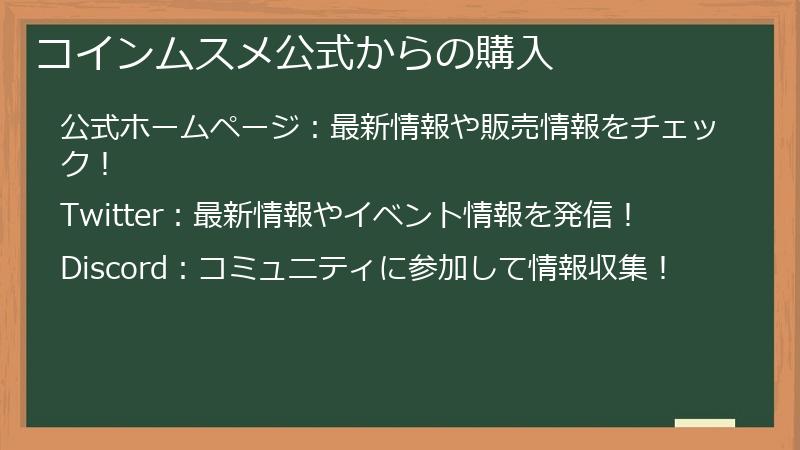 コインムスメ公式からの購入

公式ホームページ：最新情報や販売情報をチェック！

Twitter：最新情報やイベント情報を発信！

Discord：コミュニティに参加して情報収集！